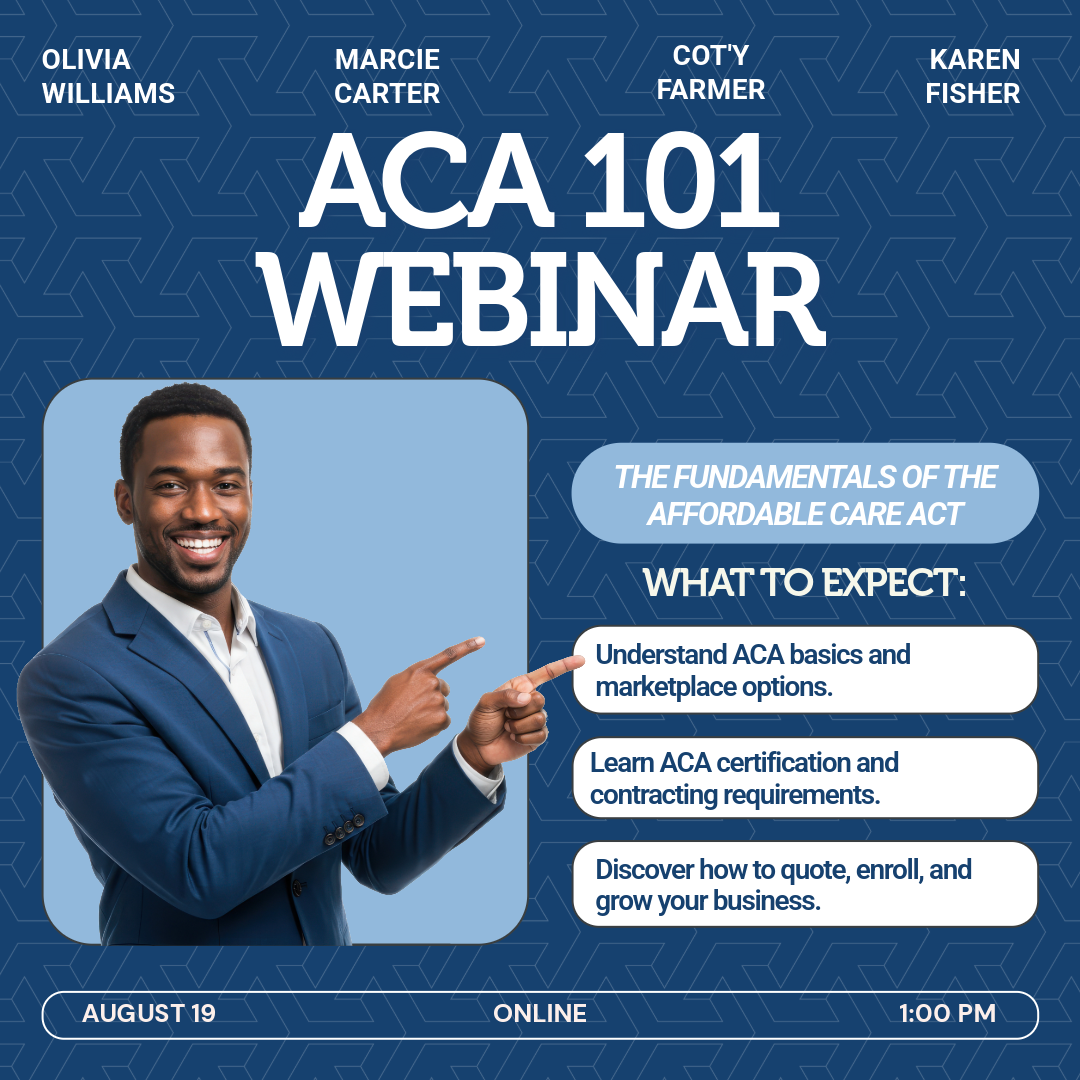 OLIVIA WILLIAMS

MARCIE CARTER

COT'Y FARMER

KAREN FISHER

ACA 101 WEBINAR

THE FUNDAMENTALS OF THE AFFORDABLE CARE ACT

WHAT TO EXPECT:

Understand ACA basics and marketplace options.

Learn ACA certification and contracting requirements.

Discover how to quote, enroll, and grow your business.

AUGUST 19

ONLINE

1:00 PM